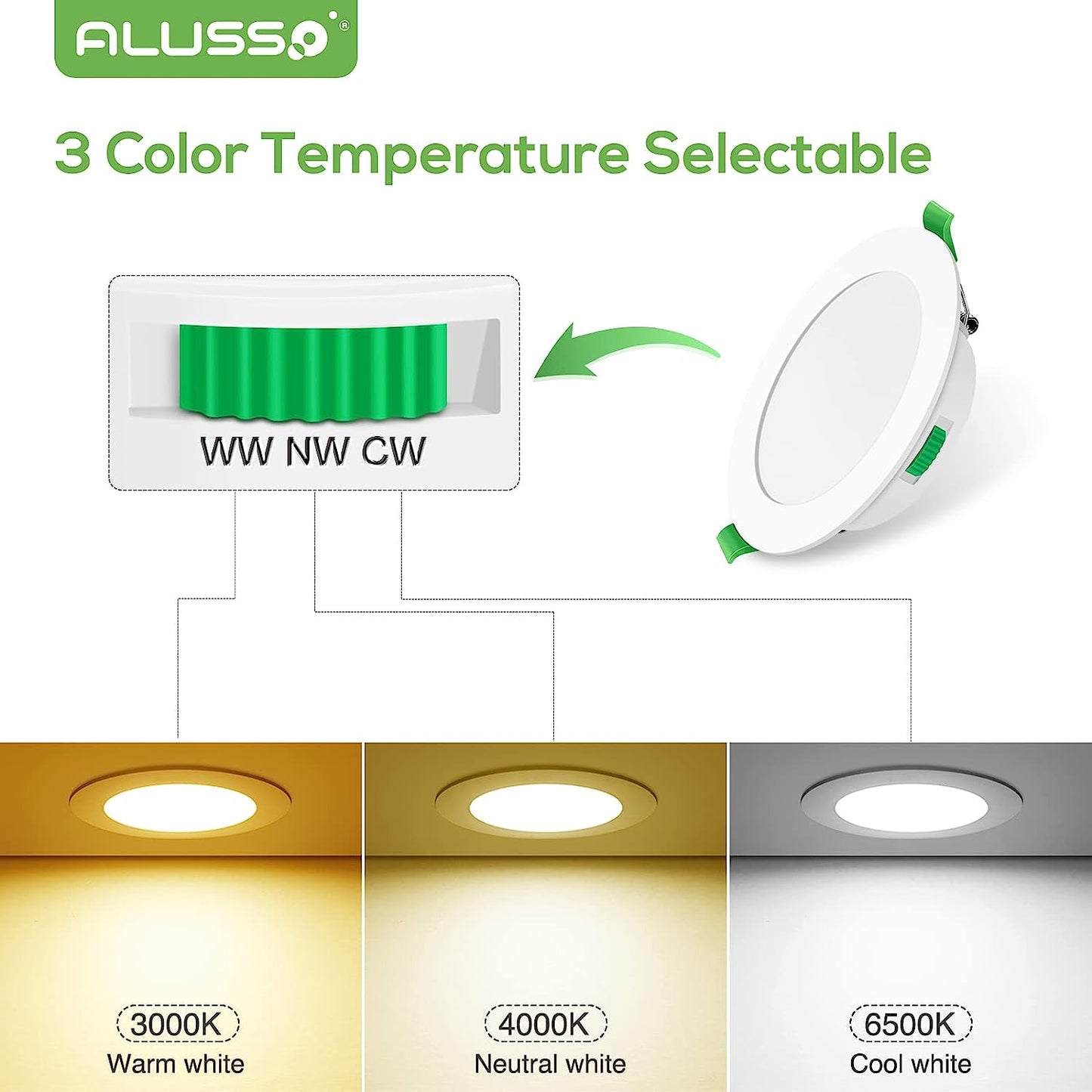 ALUSSO®

3 Color Temperature Selectable

WW NW CW

3000K
Warm white

4000K
Neutral white

6500K
Cool white